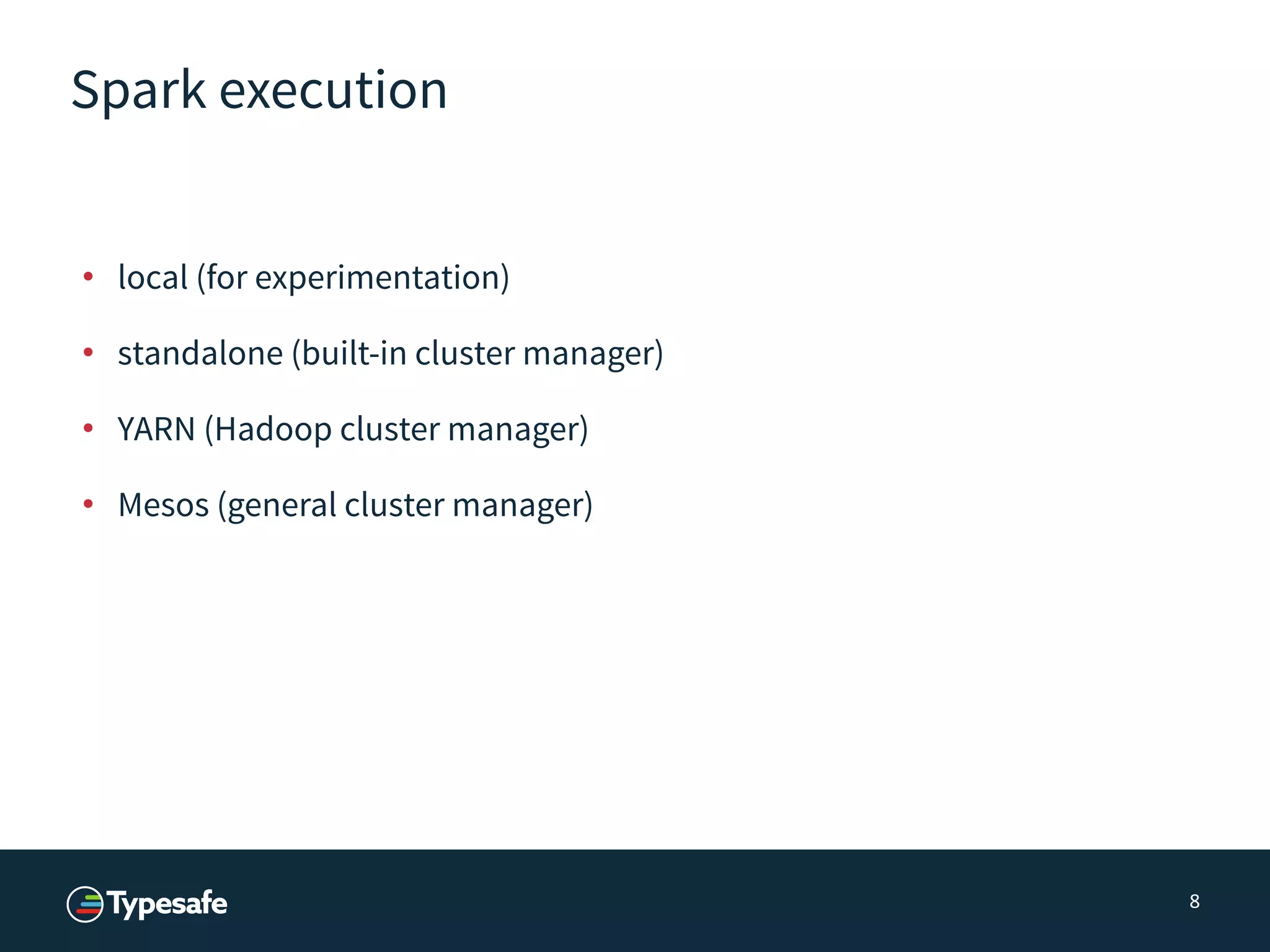 Spark execution

• local (for experimentation)
• standalone (built-in cluster manager)
• YARN (Hadoop cluster manager)
• Mesos (general cluster manager)

Typesafe

8